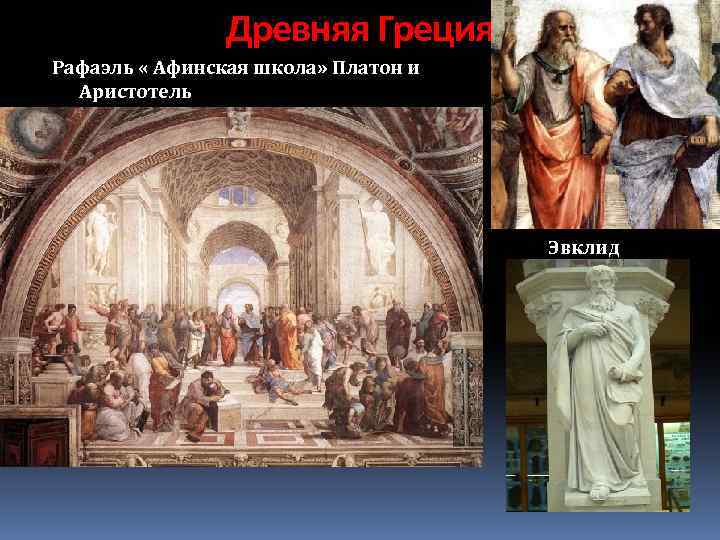 Древняя Греция

Рафаэль « Афинская школа» Платон и Аристотель

Эвклид